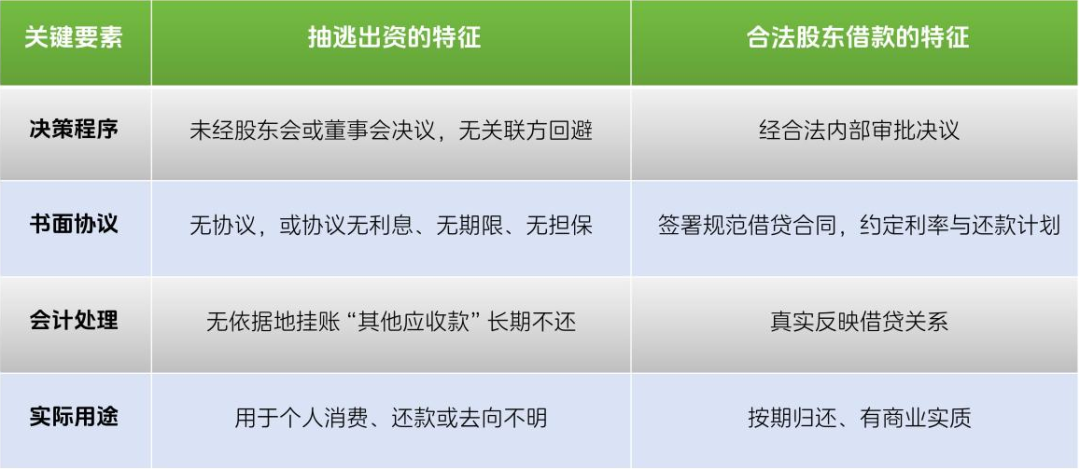 | 关键要素 | 抽逃出资的特征 | 合法股东借款的特征 |
|---|---|---|
| 决策程序 | 未经股东会或董事会决议，无关联方回避 | 经合法内部审批决议 |
| 书面协议 | 无协议，或协议无利息、无期限、无担保 | 签署规范借贷合同，约定利率与还款计划 |
| 会计处理 | 无依据地挂账 “其他应收款” 长期不还 | 真实反映借贷关系 |
| 实际用途 | 用于个人消费、还款或去向不明 | 按期归还、有商业实质 |